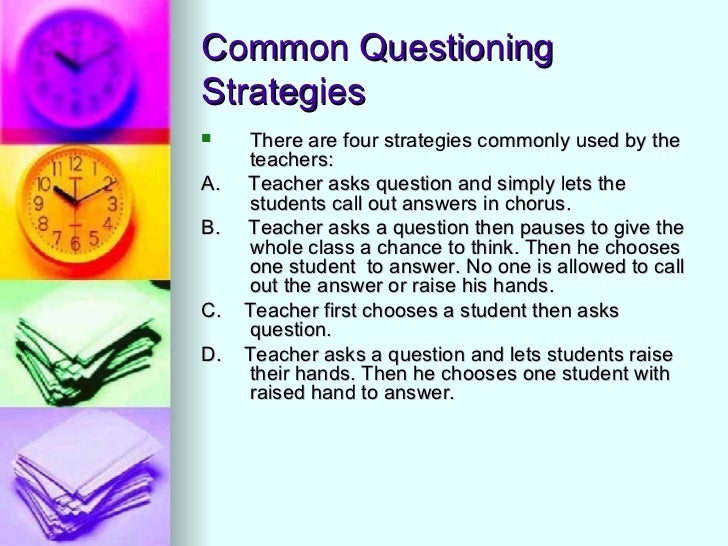 Common Questioning Strategies

There are four strategies commonly used by the teachers:

A. Teacher asks question and simply lets the students call out answers in chorus.

B. Teacher asks a question then pauses to give the whole class a chance to think. Then he chooses one student to answer. No one is allowed to call out the answer or raise his hands.

C. Teacher first chooses a student then asks question.

D. Teacher asks a question and lets students raise their hands. Then he chooses one student with raised hand to answer.